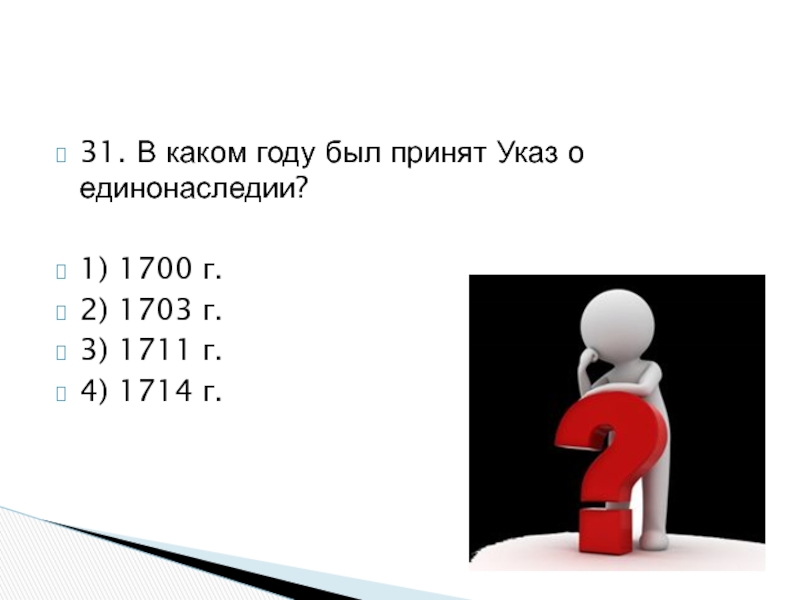 31. В каком году был принят Указ о единонаследии?

1) 1700 г.
2) 1703 г.
3) 1711 г.
4) 1714 г.